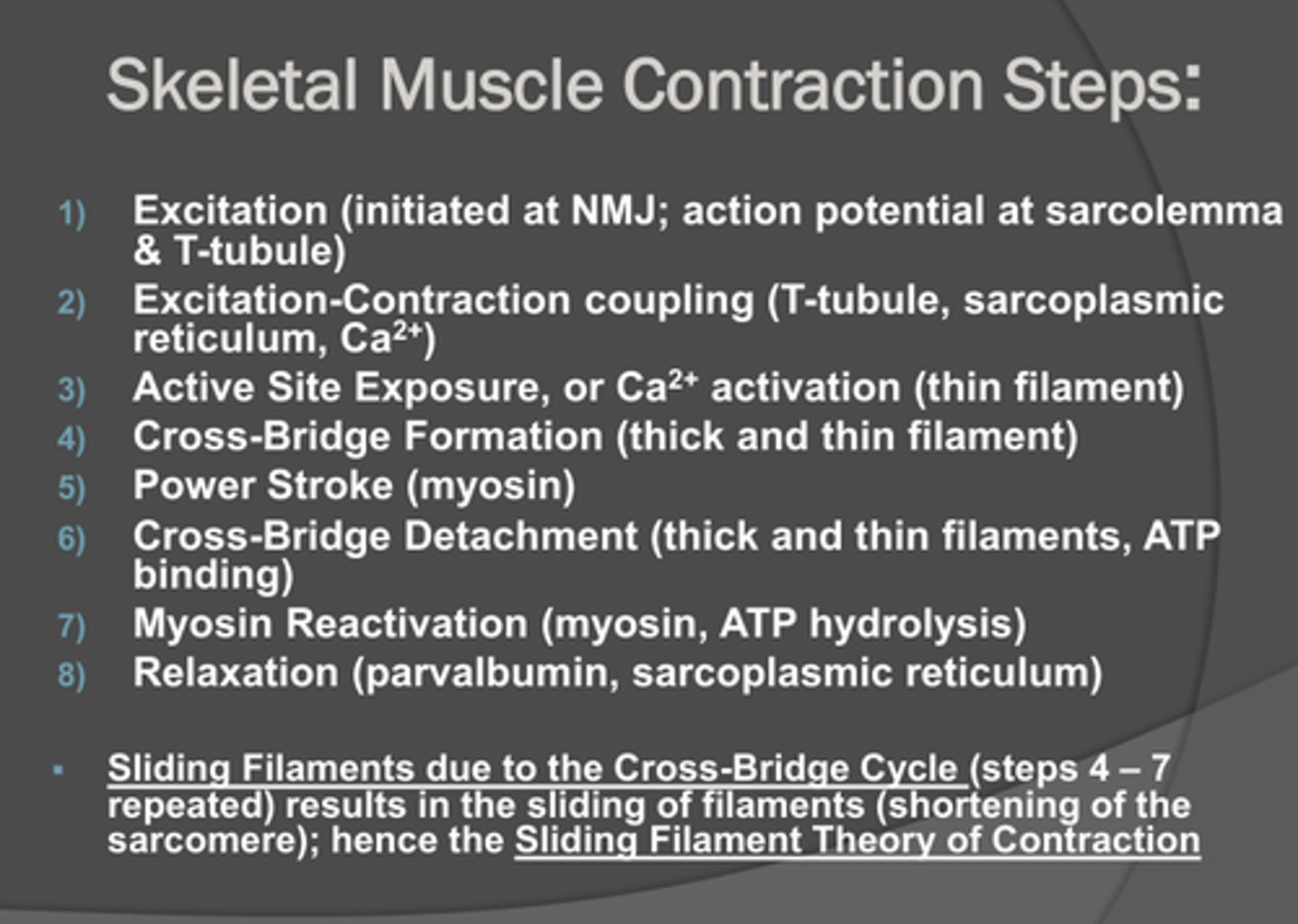 Skeletal Muscle Contraction Steps:

1) Excitation (initiated at NMJ; action potential at sarcolemma & T-tubule)
2) Excitation-Contraction coupling (T-tubule, sarcoplasmic reticulum, $Ca^{2+}$)
3) Active Site Exposure, or $Ca^{2+}$ activation (thin filament)
4) Cross-Bridge Formation (thick and thin filament)
5) Power Stroke (myosin)
6) Cross-Bridge Detachment (thick and thin filaments, ATP binding)
7) Myosin Reactivation (myosin, ATP hydrolysis)
8) Relaxation (parvalbumin, sarcoplasmic reticulum)

▪ Sliding Filaments due to the Cross-Bridge Cycle (steps 4 – 7 repeated) results in the sliding of filaments (shortening of the sarcomere); hence the Sliding Filament Theory of Contraction